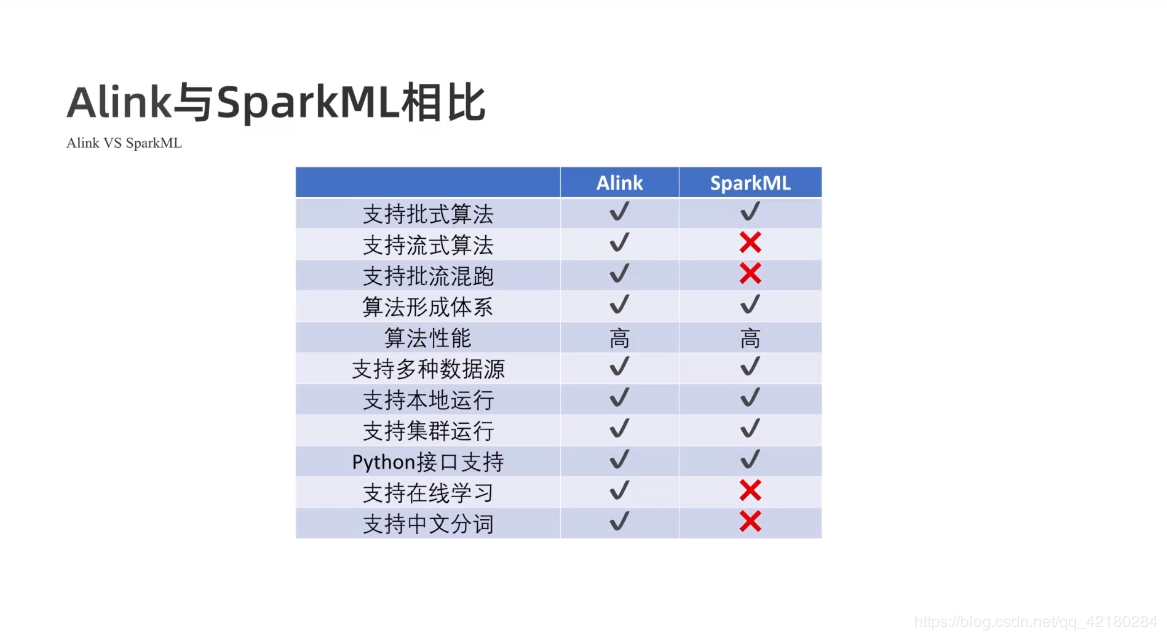 Alink与SparkML相比

Alink VS SparkML

| | Alink | SparkML |
|---|---|---|
| 支持批式算法 | ✓ | ✓ |
| 支持流式算法 | ✓ | ✗ |
| 支持批流混跑 | ✓ | ✗ |
| 算法形成体系 | ✓ | ✓ |
| 算法性能 | 高 | 高 |
| 支持多种数据源 | ✓ | ✓ |
| 支持本地运行 | ✓ | ✓ |
| 支持集群运行 | ✓ | ✓ |
| Python接口支持 | ✓ | ✓ |
| 支持在线学习 | ✓ | ✗ |
| 支持中文分词 | ✓ | ✗ |

https://blog.csdn.net/qq_42180284